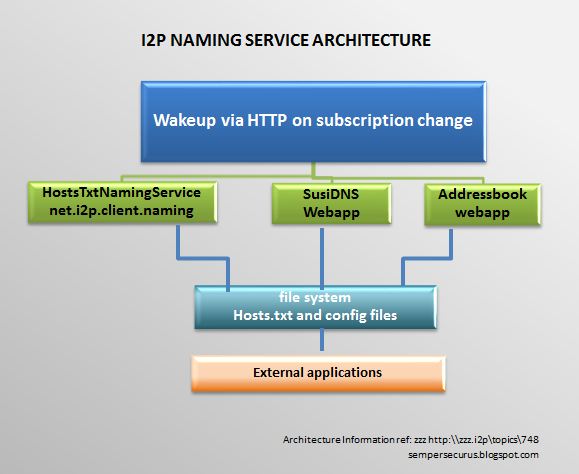 I2P NAMING SERVICE ARCHITECTURE

Wakeup via HTTP on subscription change

HostsTxtNamingService
net.i2p.client.naming

SusiDNS
Webapp

Addressbook
webapp

file system
Hosts.txt and config files

External applications

Architecture Information ref: zzz http:\\zzz.i2p\topics\748
sempersecurus.blogspot.com